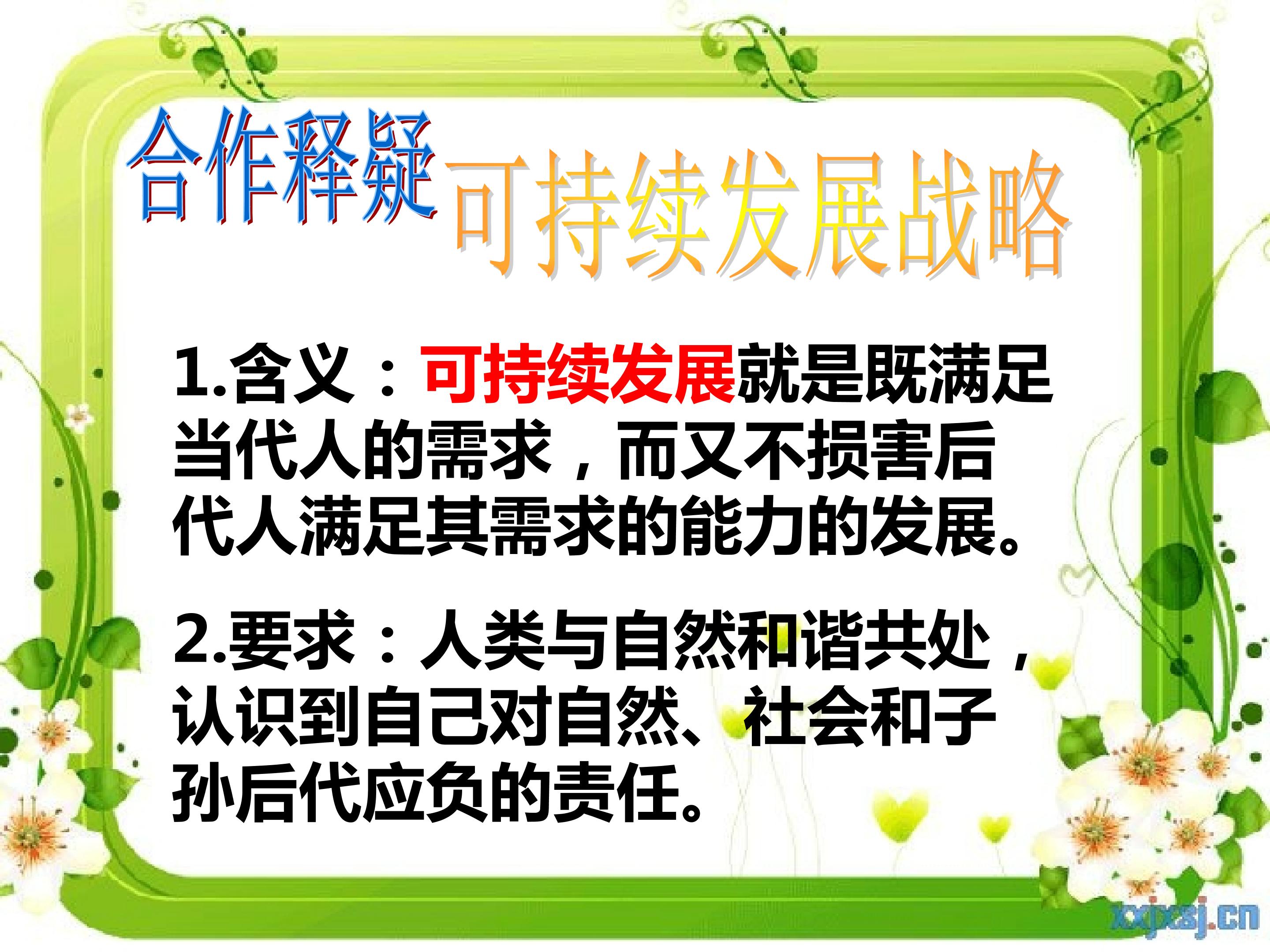 合作释疑

可持续发展战略

1.含义：可持续发展就是既满足当代人的需求，而又不损害后代人满足其需求的能力的发展。

2.要求：人类与自然和谐共处，认识到自己对自然、社会和子孙后代应负的责任。

xxjxsj.cn